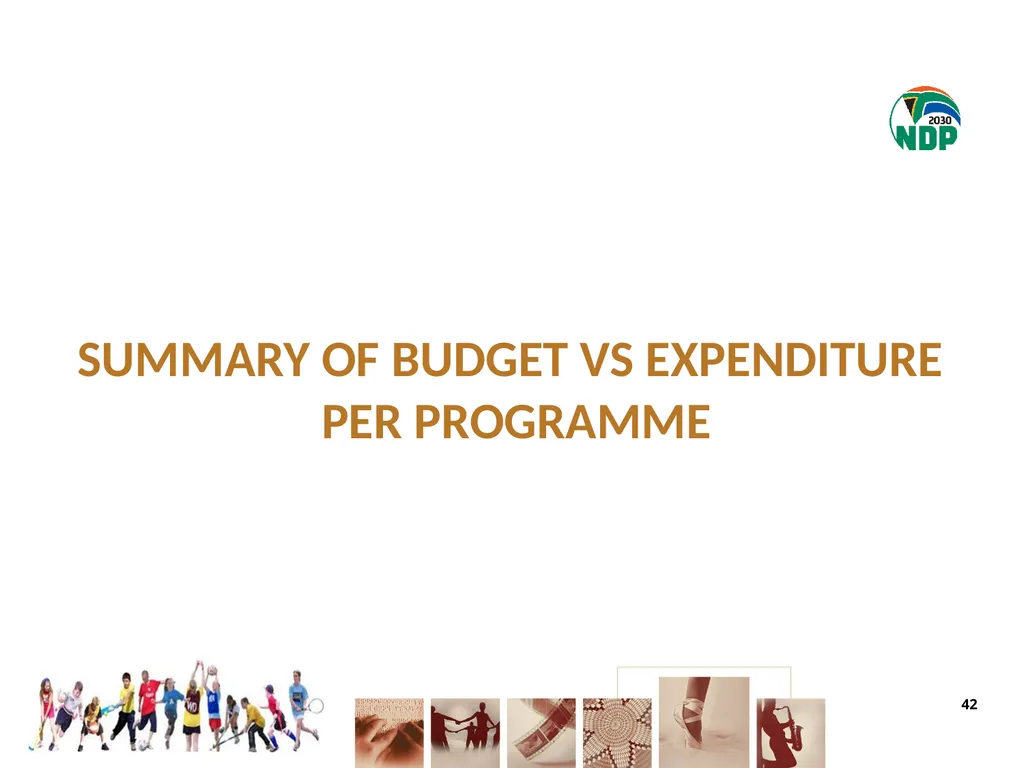 2030
NDP

SUMMARY OF BUDGET VS EXPENDITURE PER PROGRAMME

42